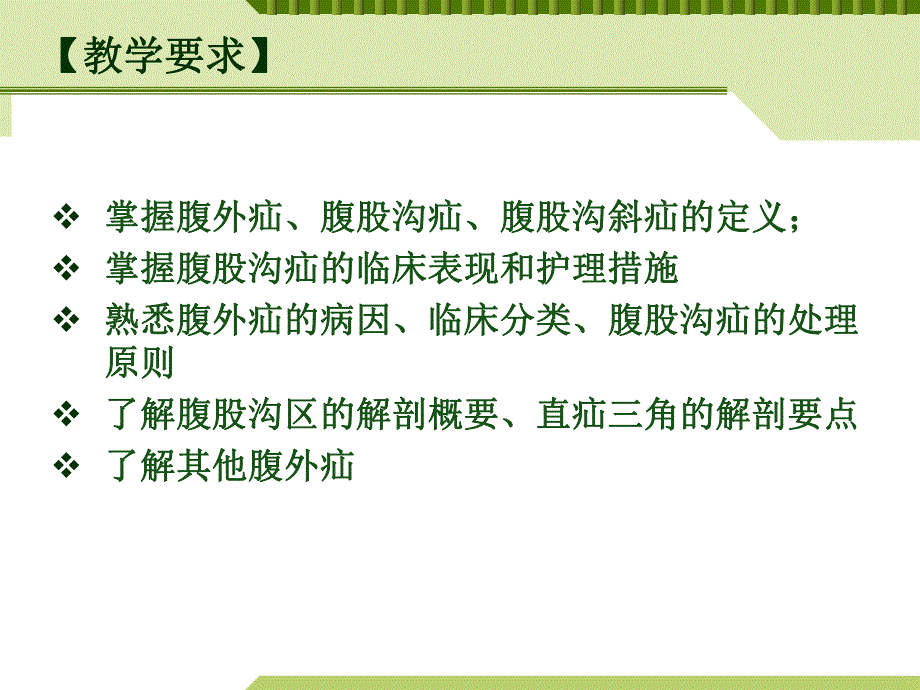 【教学要求】

❖ 掌握腹外疝、腹股沟疝、腹股沟斜疝的定义；

❖ 掌握腹股沟疝的临床表现和护理措施

❖ 熟悉腹外疝的病因、临床分类、腹股沟疝的处理原则

❖ 了解腹股沟区的解剖概要、直疝三角的解剖要点

❖ 了解其他腹外疝